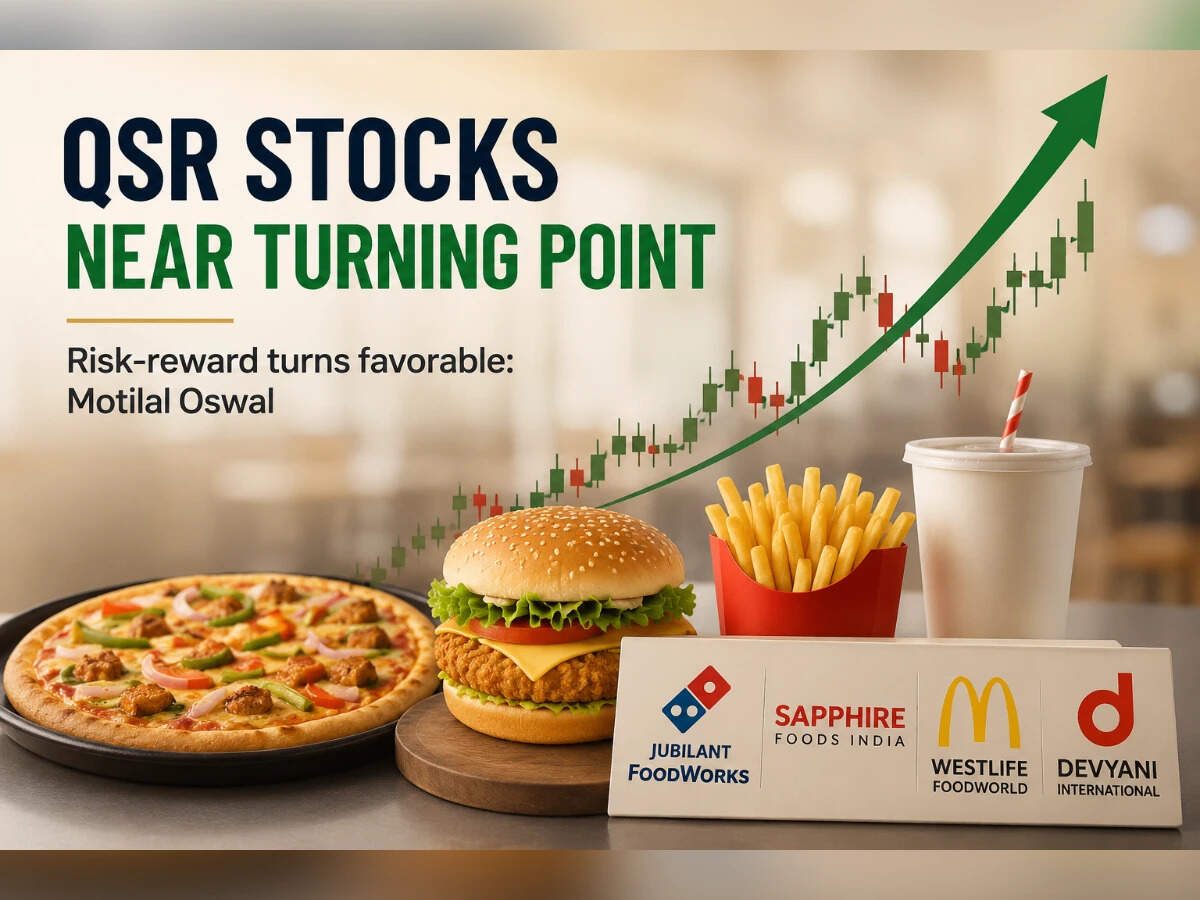 QSR STOCKS
NEAR TURNING POINT

Risk-reward turns favorable: Motilal Oswal

JUBILANT FOODWORKS

SAPPHIRE FOODS INDIA

WESTLIFE FOODWORLD

DEVYANI INTERNATIONAL